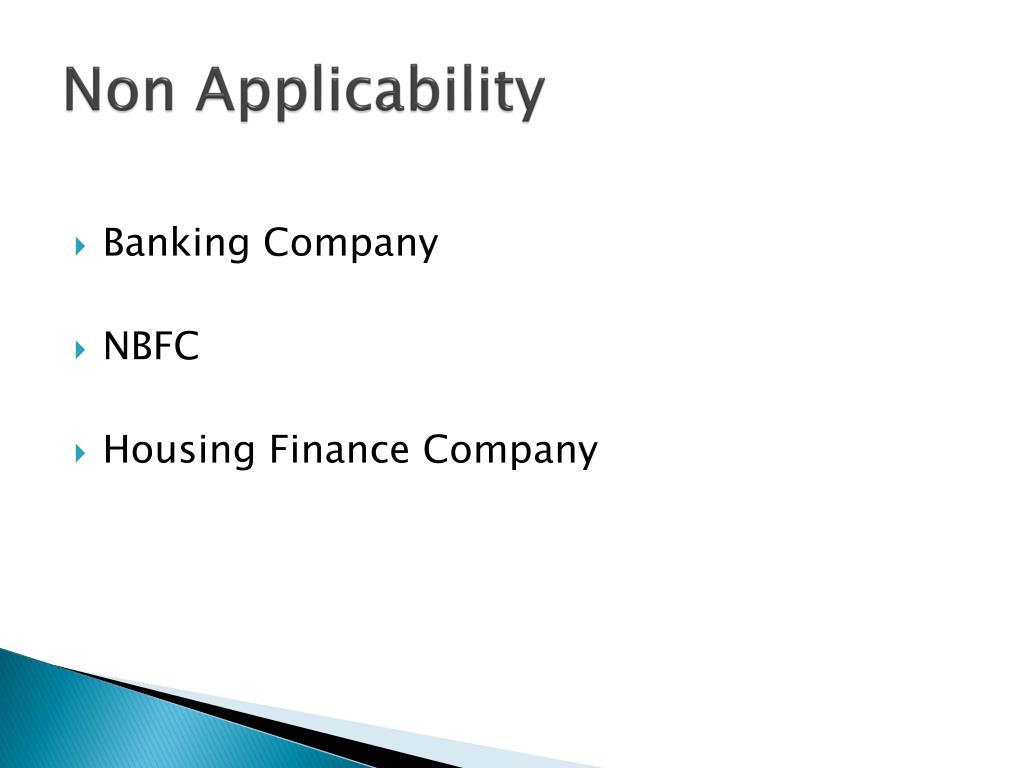 Non Applicability

Banking Company

NBFC

Housing Finance Company